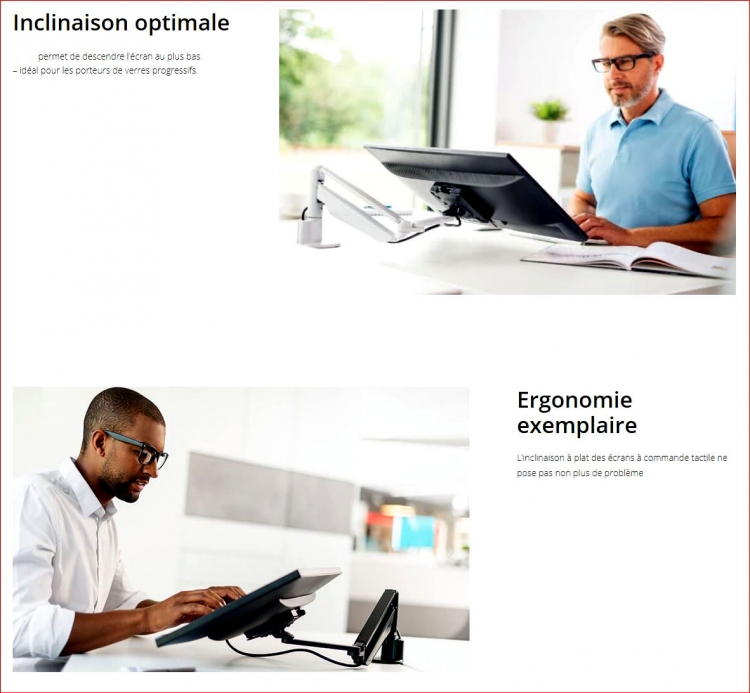 Inclinaison optimale

permet de descendre l'écran au plus bas – idéal pour les porteurs de verres progressifs.

Ergonomie exemplaire

L'inclinaison à plat des écrans à commande tactile ne pose pas non plus de problème